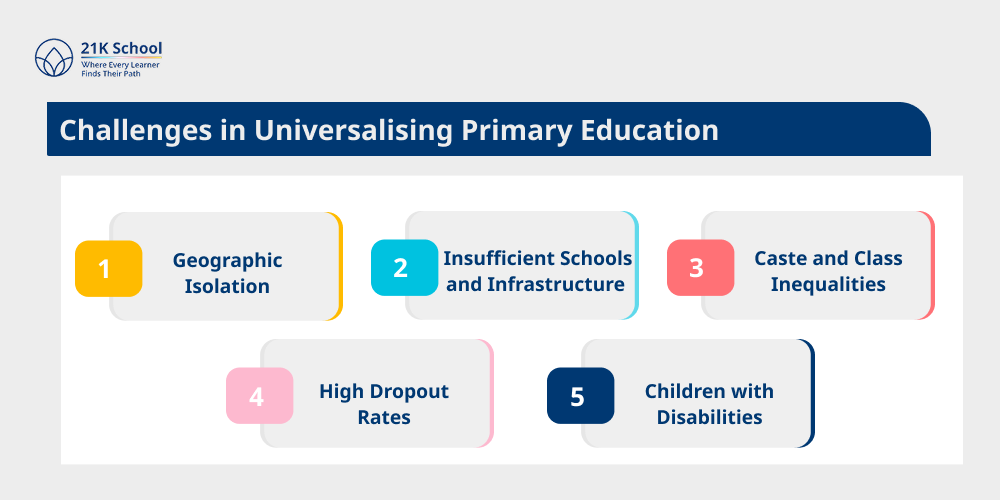 21K School
Where Every Learner Finds Their Path

Challenges in Universalising Primary Education

1 Geographic Isolation

2 Insufficient Schools and Infrastructure

3 Caste and Class Inequalities

4 High Dropout Rates

5 Children with Disabilities